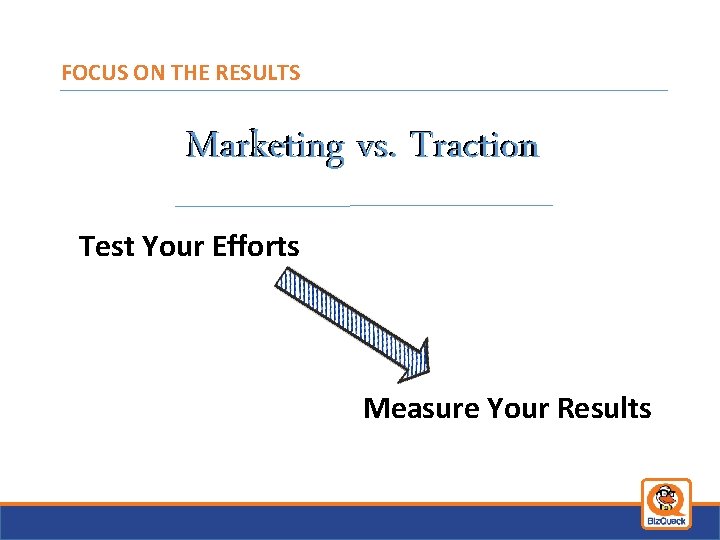 FOCUS ON THE RESULTS

Marketing vs. Traction

Test Your Efforts

Measure Your Results

BizQuack